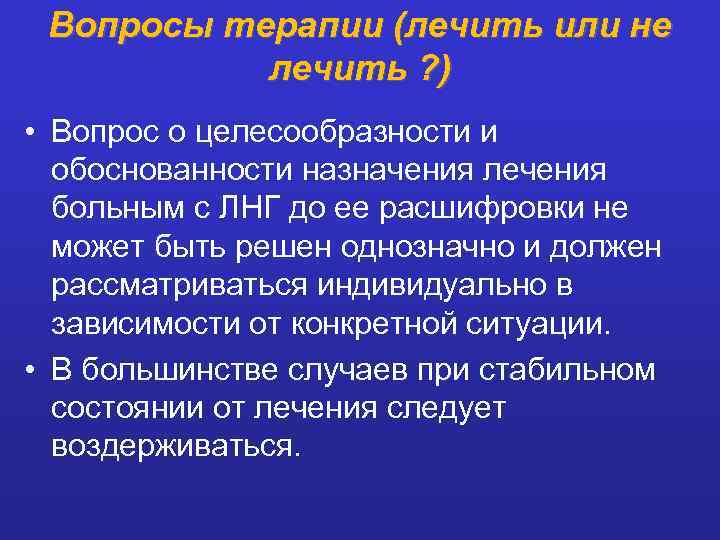 Вопросы терапии (лечить или не лечить ?)

• Вопрос о целесообразности и обоснованности назначения лечения больным с ЛНГ до ее расшифровки не может быть решен однозначно и должен рассматриваться индивидуально в зависимости от конкретной ситуации.

• В большинстве случаев при стабильном состоянии от лечения следует воздерживаться.